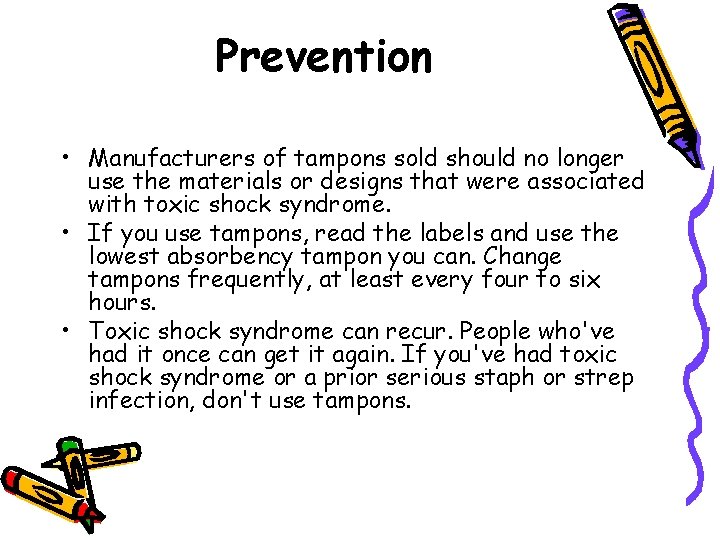 Prevention

• Manufacturers of tampons sold should no longer use the materials or designs that were associated with toxic shock syndrome.
• If you use tampons, read the labels and use the lowest absorbency tampon you can. Change tampons frequently, at least every four to six hours.
• Toxic shock syndrome can recur. People who've had it once can get it again. If you've had toxic shock syndrome or a prior serious staph or strep infection, don't use tampons.